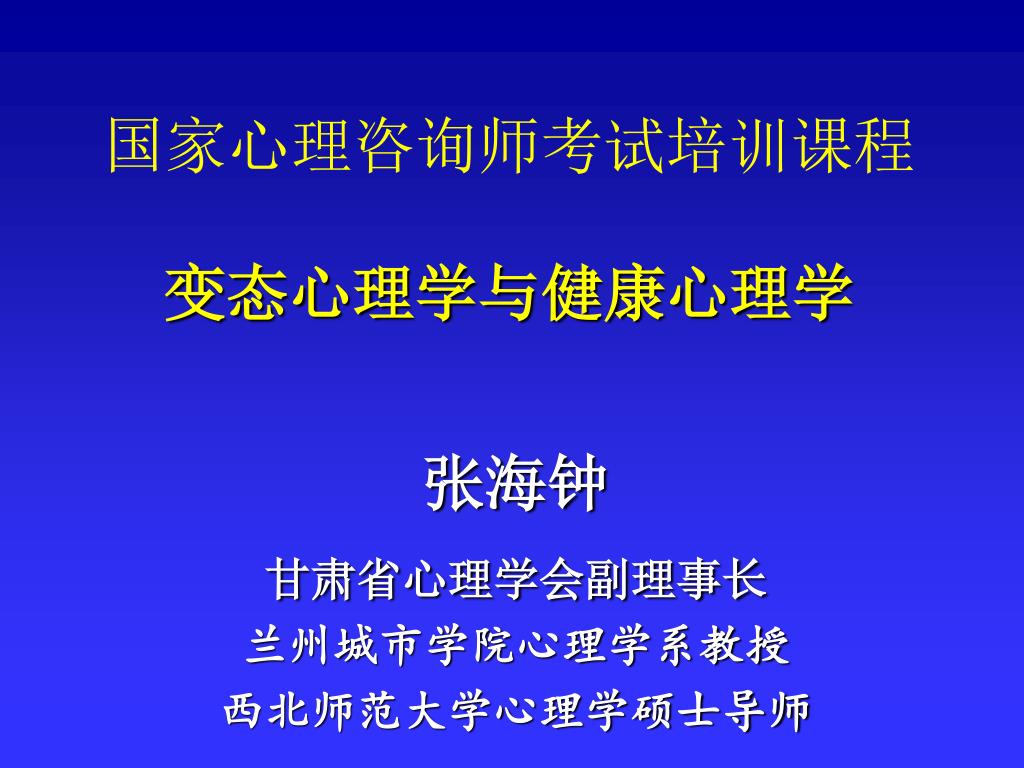 国家心理咨询师考试培训课程

变态心理学与健康心理学

张海钟

甘肃省心理学会副理事长
兰州城市学院心理学系教授
西北师范大学心理学硕士导师